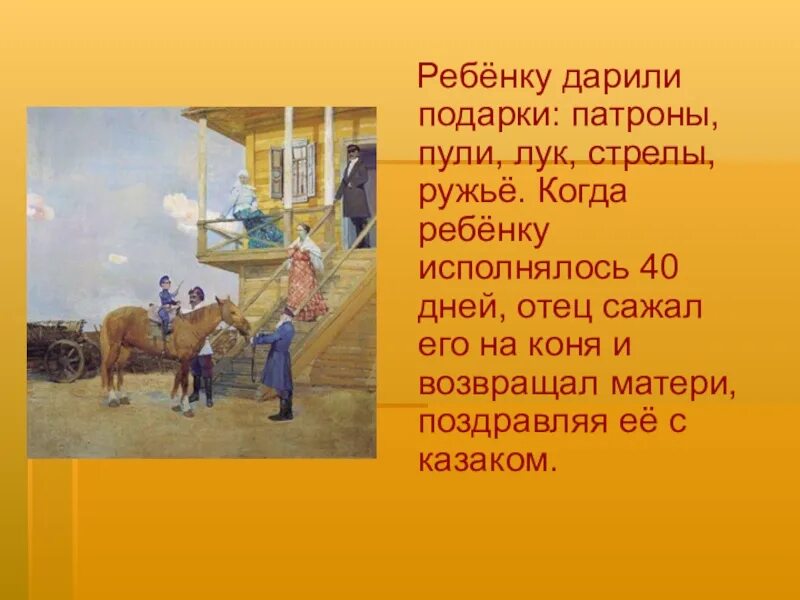 Ребёнку дарили подарки: патроны, пули, лук, стрелы, ружьё. Когда ребёнку исполнялось 40 дней, отец сажал его на коня и возвращал матери, поздравляя её с казаком.